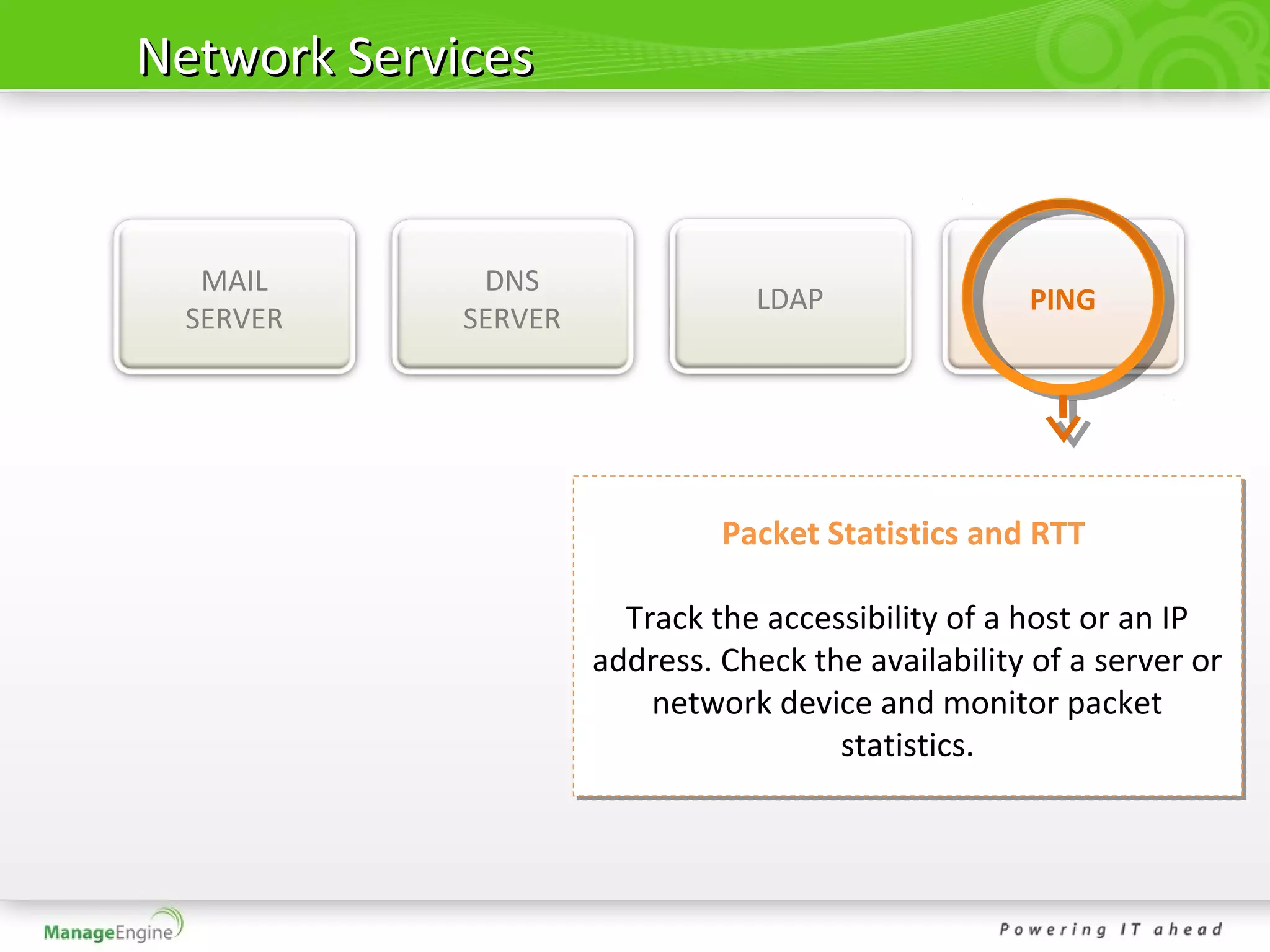 Network Services

MAIL SERVER

DNS SERVER

LDAP

PING

Packet Statistics and RTT

Track the accessibility of a host or an IP address. Check the availability of a server or network device and monitor packet statistics.

ManageEngine

Powering IT ahead